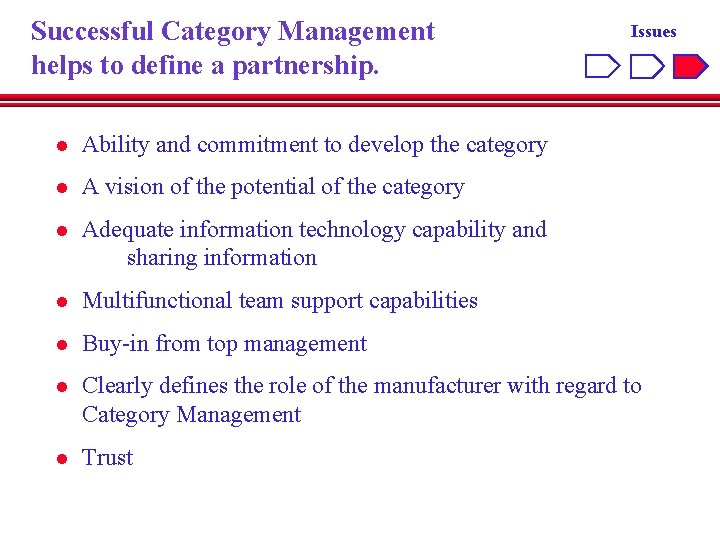 Successful Category Management helps to define a partnership.

Issues

- Ability and commitment to develop the category
- A vision of the potential of the category
- Adequate information technology capability and sharing information
- Multifunctional team support capabilities
- Buy-in from top management
- Clearly defines the role of the manufacturer with regard to Category Management
- Trust